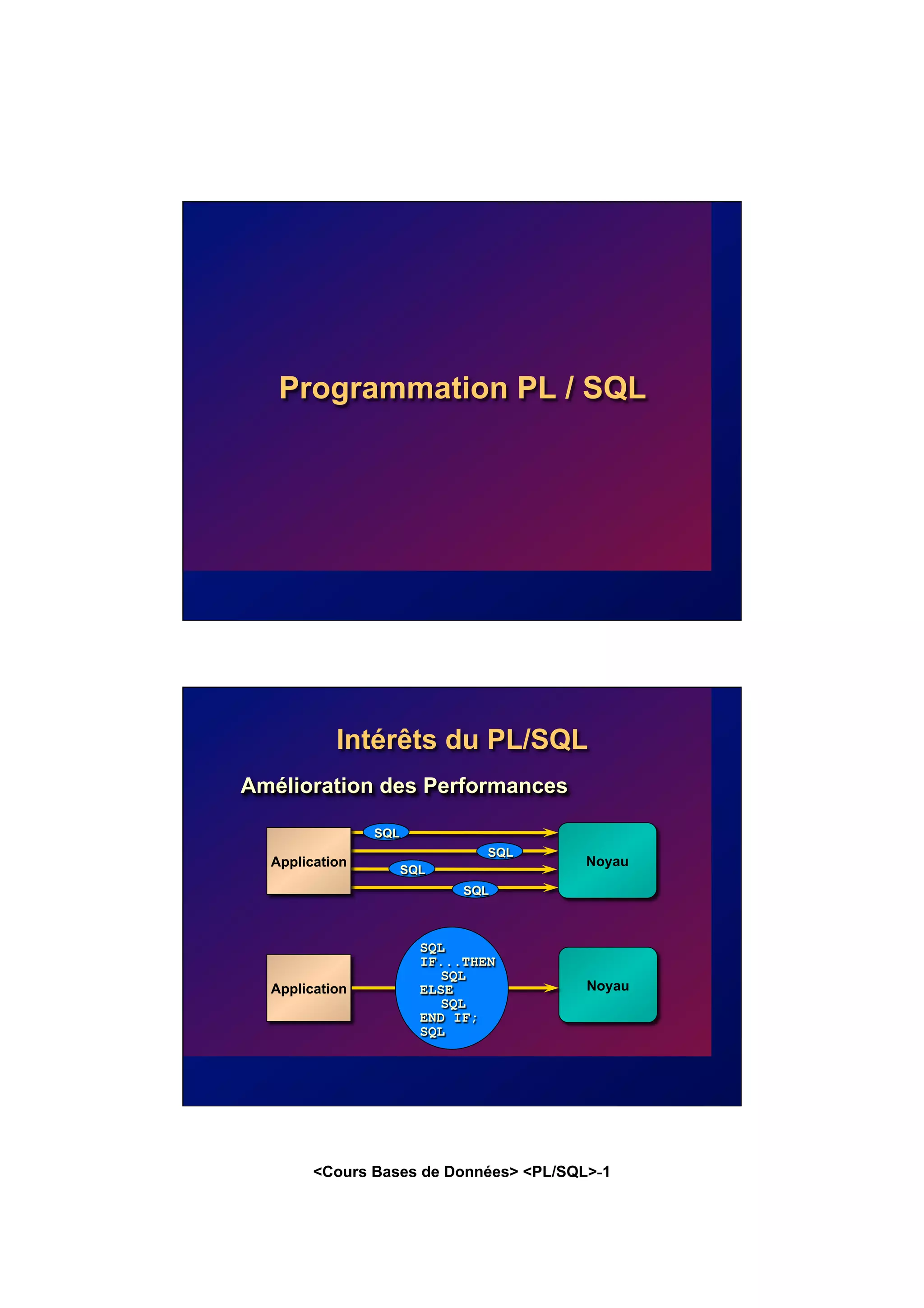 Programmation PL / SQL

Intérêts du PL/SQL

Amélioration des Performances

Application

SQL

SQL

SQL

SQL

Noyau

Application

SQL
IF...THEN
SQL
ELSE
SQL
END IF;
SQL

Noyau

<Cours Bases de Données> <PL/SQL>-1